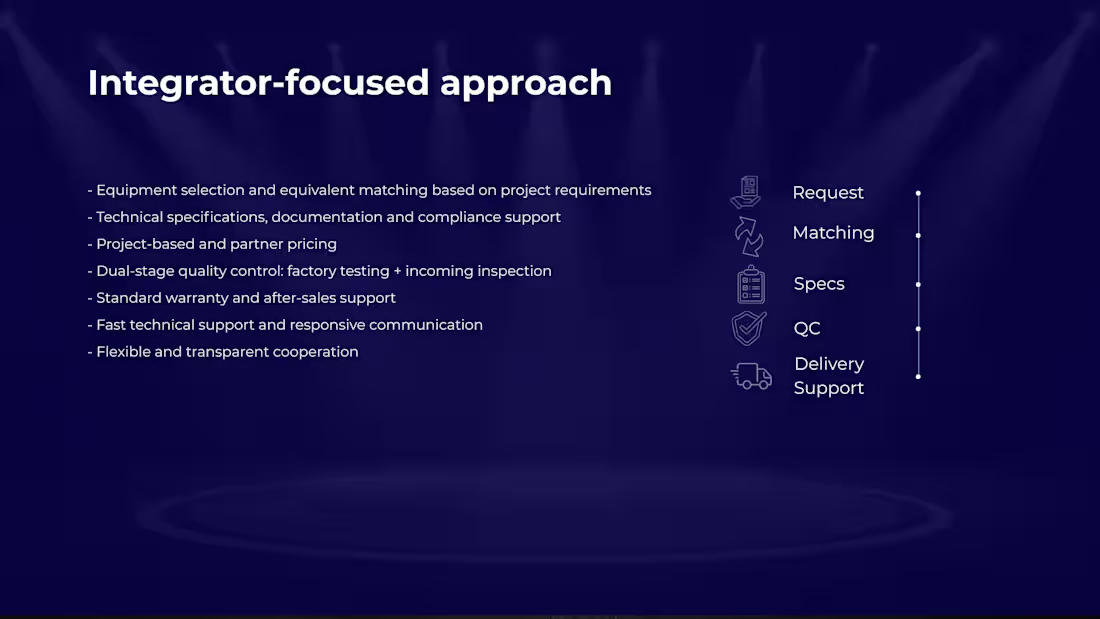 Integrator-focused approach

- Equipment selection and equivalent matching based on project requirements
- Technical specifications, documentation and compliance support
- Project-based and partner pricing
- Dual-stage quality control: factory testing + incoming inspection
- Standard warranty and after-sales support
- Fast technical support and responsive communication
- Flexible and transparent cooperation

Request
Matching
Specs
QC
Delivery Support